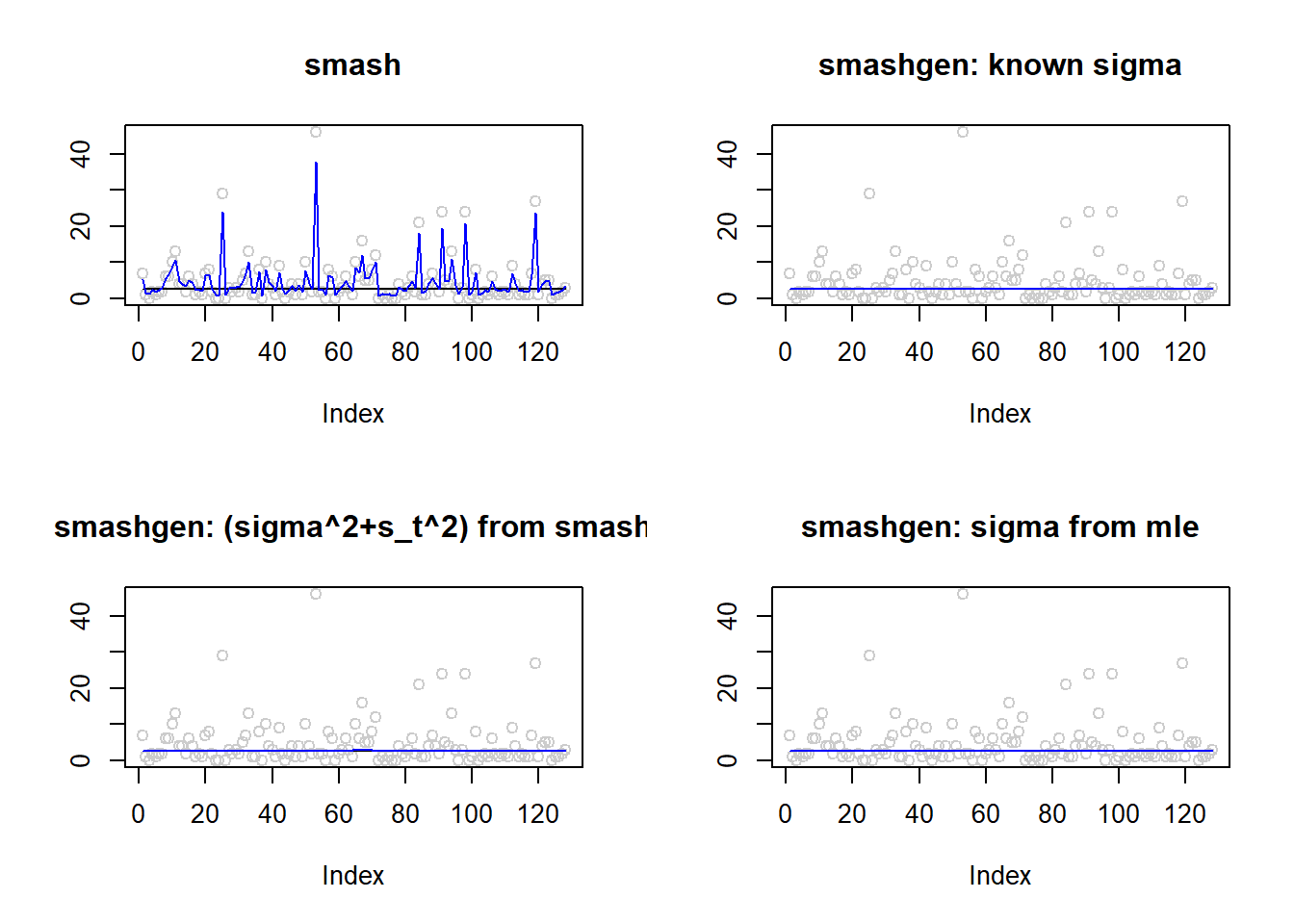 smash

40
20
0

0 20 40 60 80 100 120

Index

smashgen: known sigma

40
20
0

0 20 40 60 80 100 120

Index

smashgen: (sigma^2+s_t^2) from smash

40
20
0

0 20 40 60 80 100 120

Index

smashgen: sigma from mle

40
20
0

0 20 40 60 80 100 120

Index